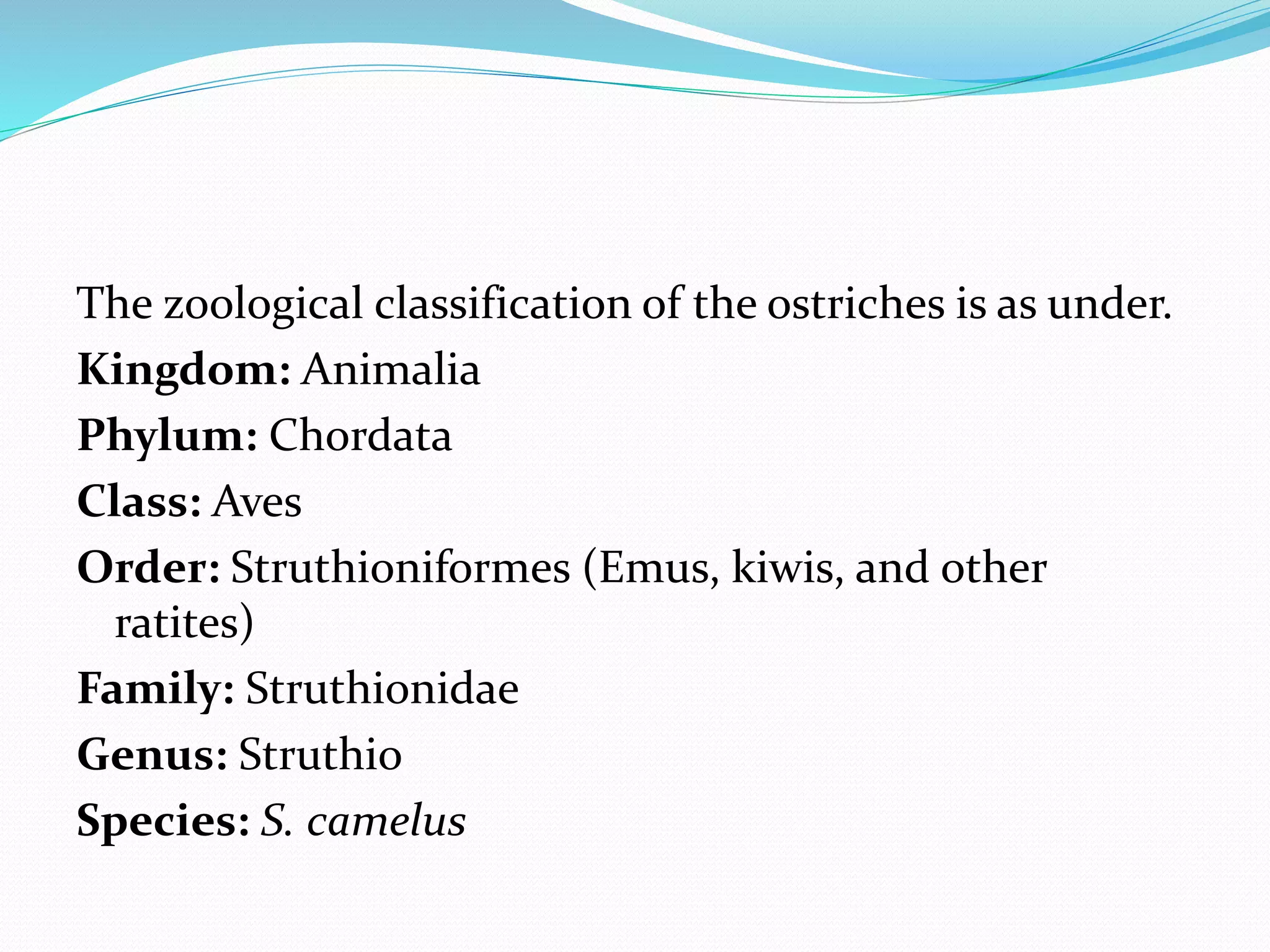 The zoological classification of the ostriches is as under.

Kingdom: Animalia

Phylum: Chordata

Class: Aves

Order: Struthioniformes (Emus, kiwis, and other ratites)

Family: Struthionidae

Genus: Struthio

Species: S. camelus